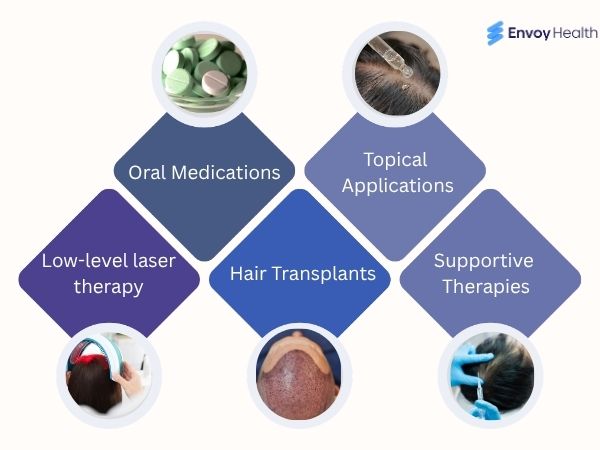 Envoy Health

Oral Medications

Topical Applications

Low-level laser therapy

Hair Transplants

Supportive Therapies